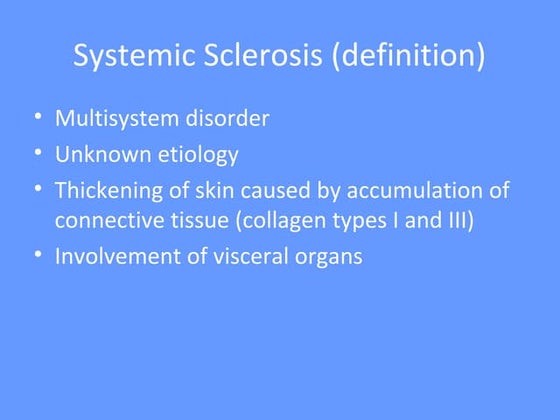 Systemic Sclerosis (definition)

• Multisystem disorder
• Unknown etiology
• Thickening of skin caused by accumulation of connective tissue (collagen types I and III)
• Involvement of visceral organs